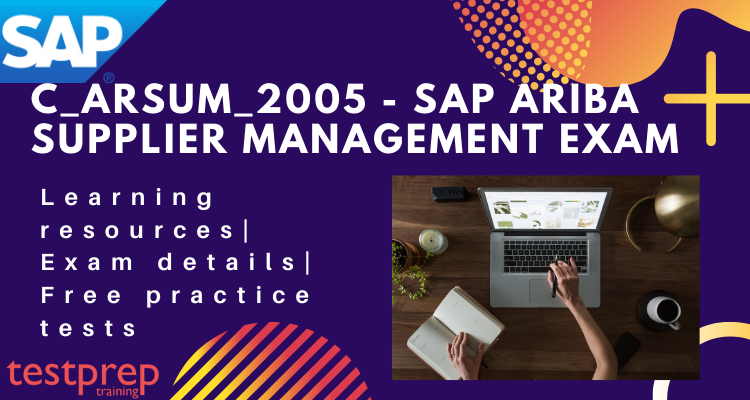 SAP®

C_ARSUM_2005 - SAP ARIBA SUPPLIER MANAGEMENT EXAM

Learning resources| Exam details| Free practice tests

testprep training